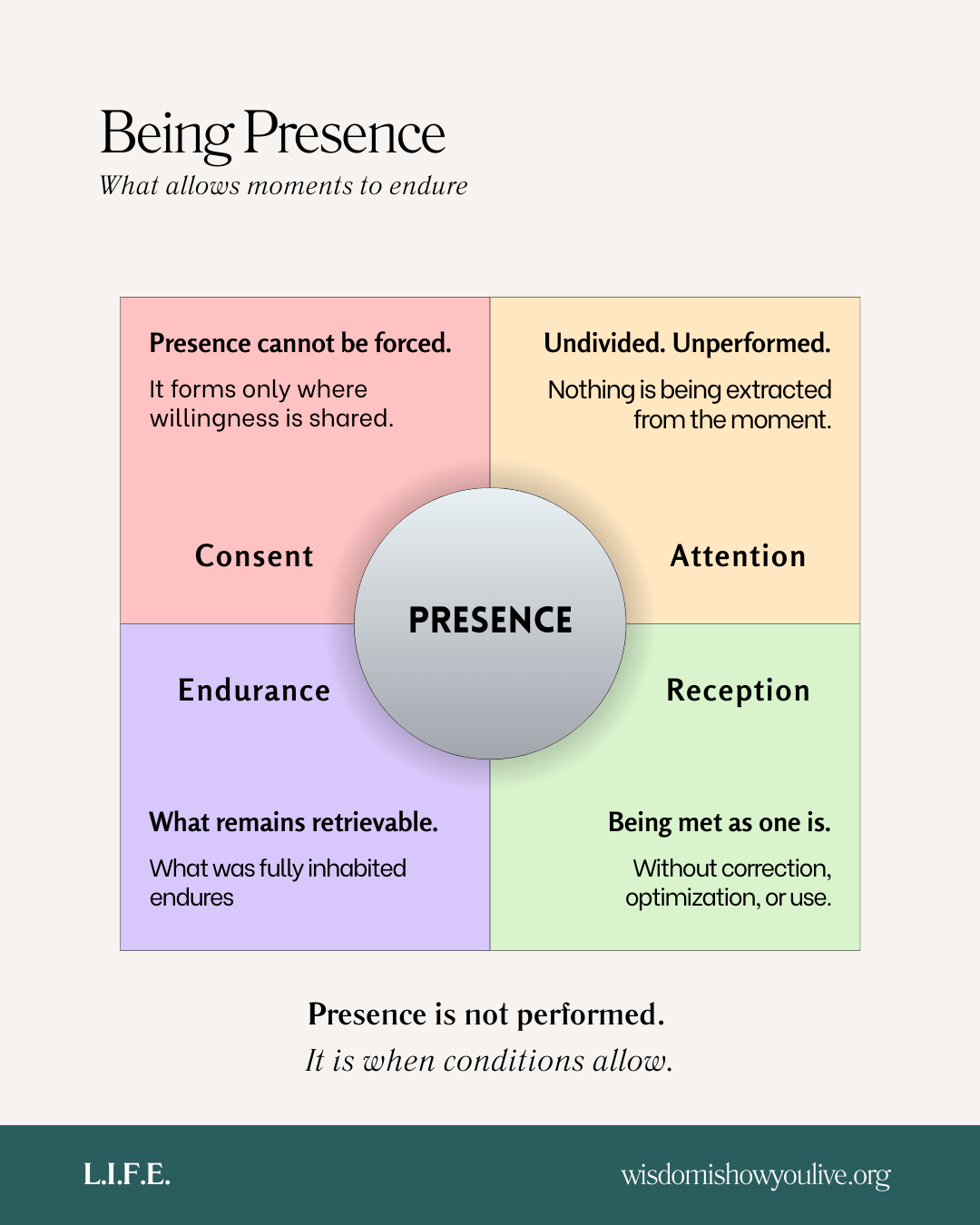 Being Presence

What allows moments to endure

Presence cannot be forced.

It forms only where willingness is shared.

Consent

Undivided. Unperformed.

Nothing is being extracted from the moment.

Attention

PRESENCE

Endurance

What remains retrievable.

What was fully inhabited endures

Reception

Being met as one is.

Without correction, optimization, or use.

Presence is not performed.

It is when conditions allow.

L.I.F.E.

wisdomishowyoulive.org